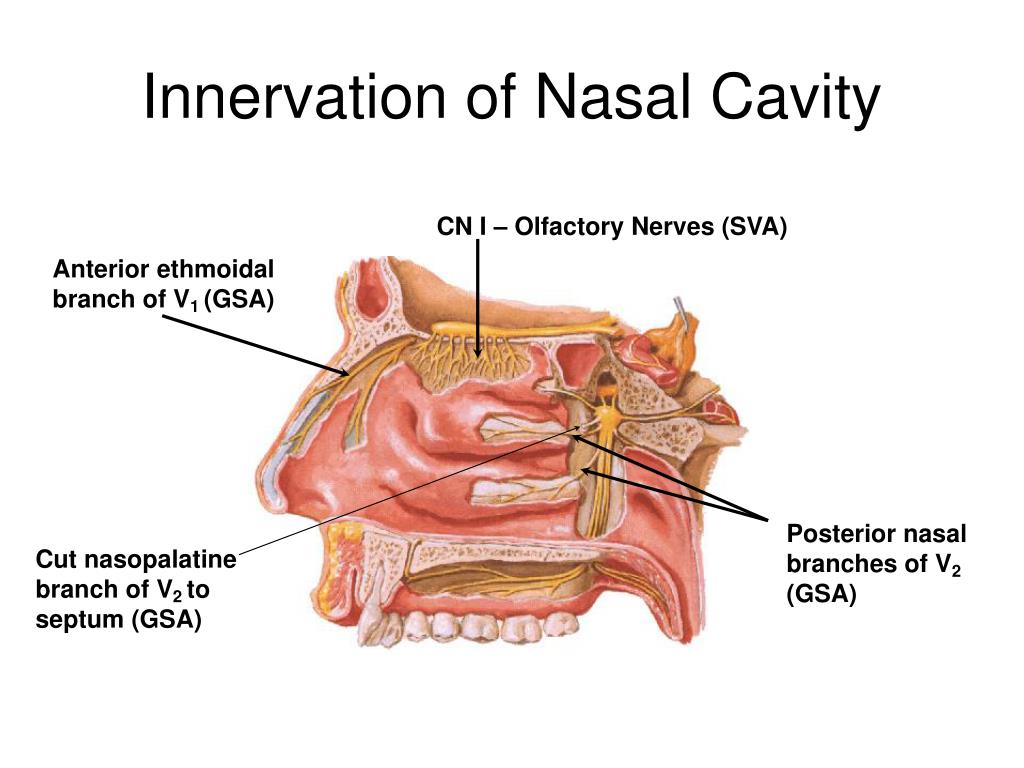 Innervation of Nasal Cavity

CN I – Olfactory Nerves (SVA)

Anterior ethmoidal branch of $V_1$ (GSA)

Cut nasopalatine branch of $V_2$ to septum (GSA)

Posterior nasal branches of $V_2$ (GSA)